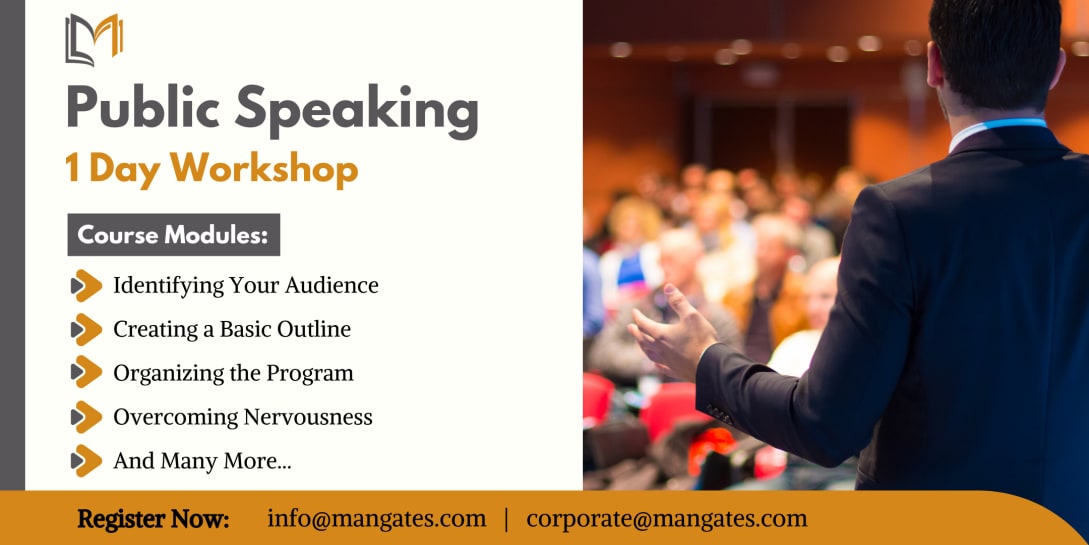 Public Speaking
1 Day Workshop

Course Modules:

Identifying Your Audience
Creating a Basic Outline
Organizing the Program
Overcoming Nervousness
And Many More...

Register Now: info@mangates.com | corporate@mangates.com